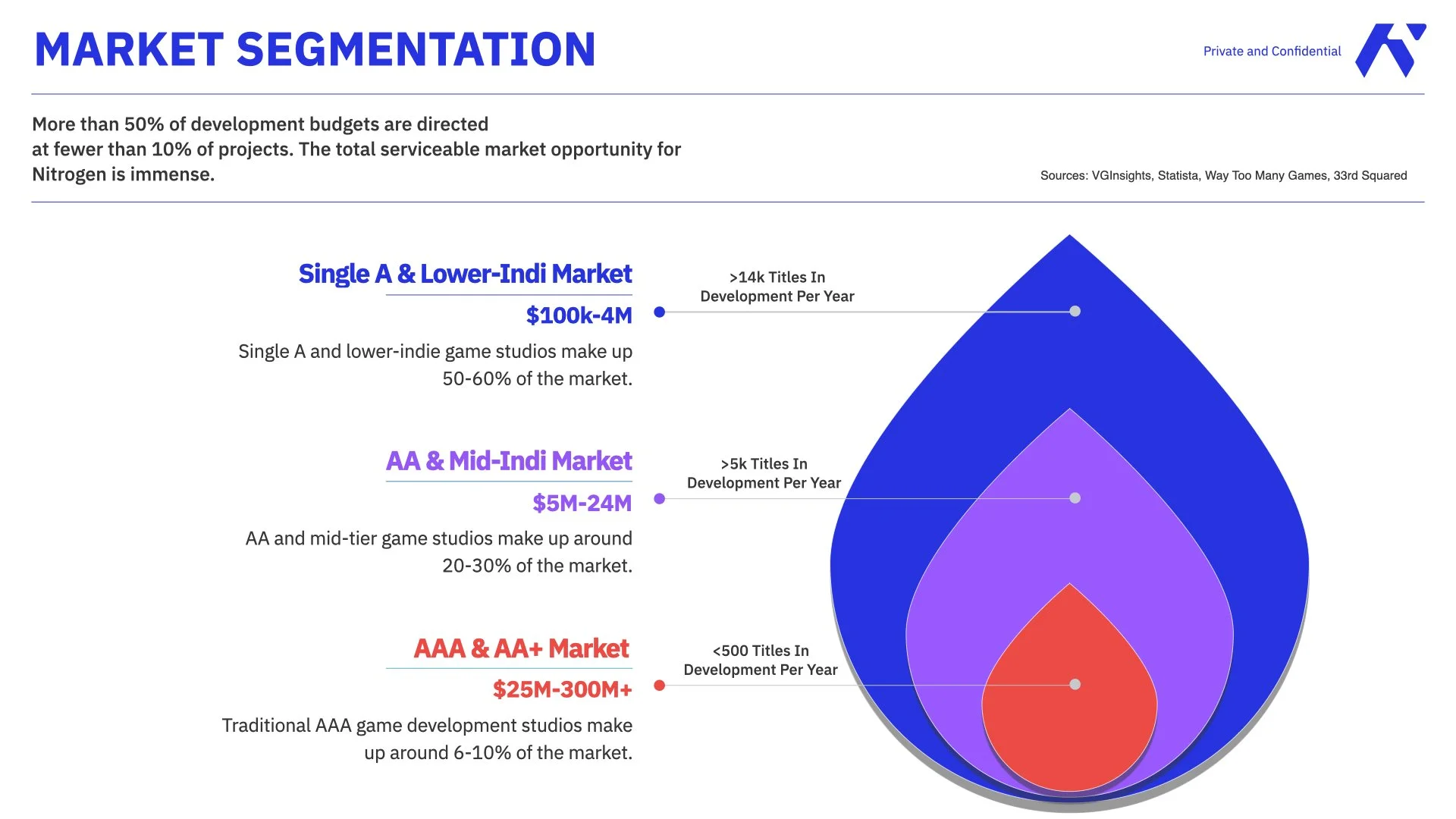 MARKET SEGMENTATION

Private and Confidential

More than 50% of development budgets are directed at fewer than 10% of projects. The total serviceable market opportunity for Nitrogen is immense.

Sources: VGInsights, Statista, Way Too Many Games, 33rd Squared

Single A & Lower-Indi Market

$100k-4M

Single A and lower-indie game studios make up 50-60% of the market.

>14k Titles In Development Per Year

AA & Mid-Indi Market

$5M-24M

AA and mid-tier game studios make up around 20-30% of the market.

>5k Titles In Development Per Year

AAA & AA+ Market

$25M-300M+

Traditional AAA game development studios make up around 6-10% of the market.

<500 Titles In Development Per Year